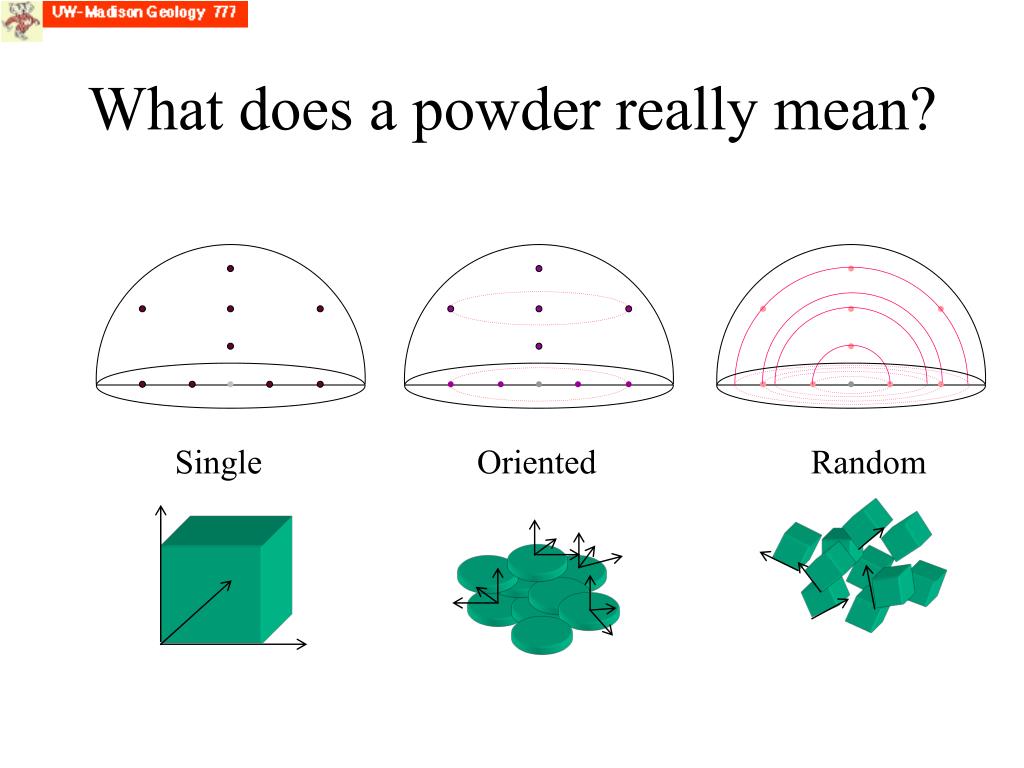 UW-Madison Geology 777

What does a powder really mean?

Single

Oriented

Random